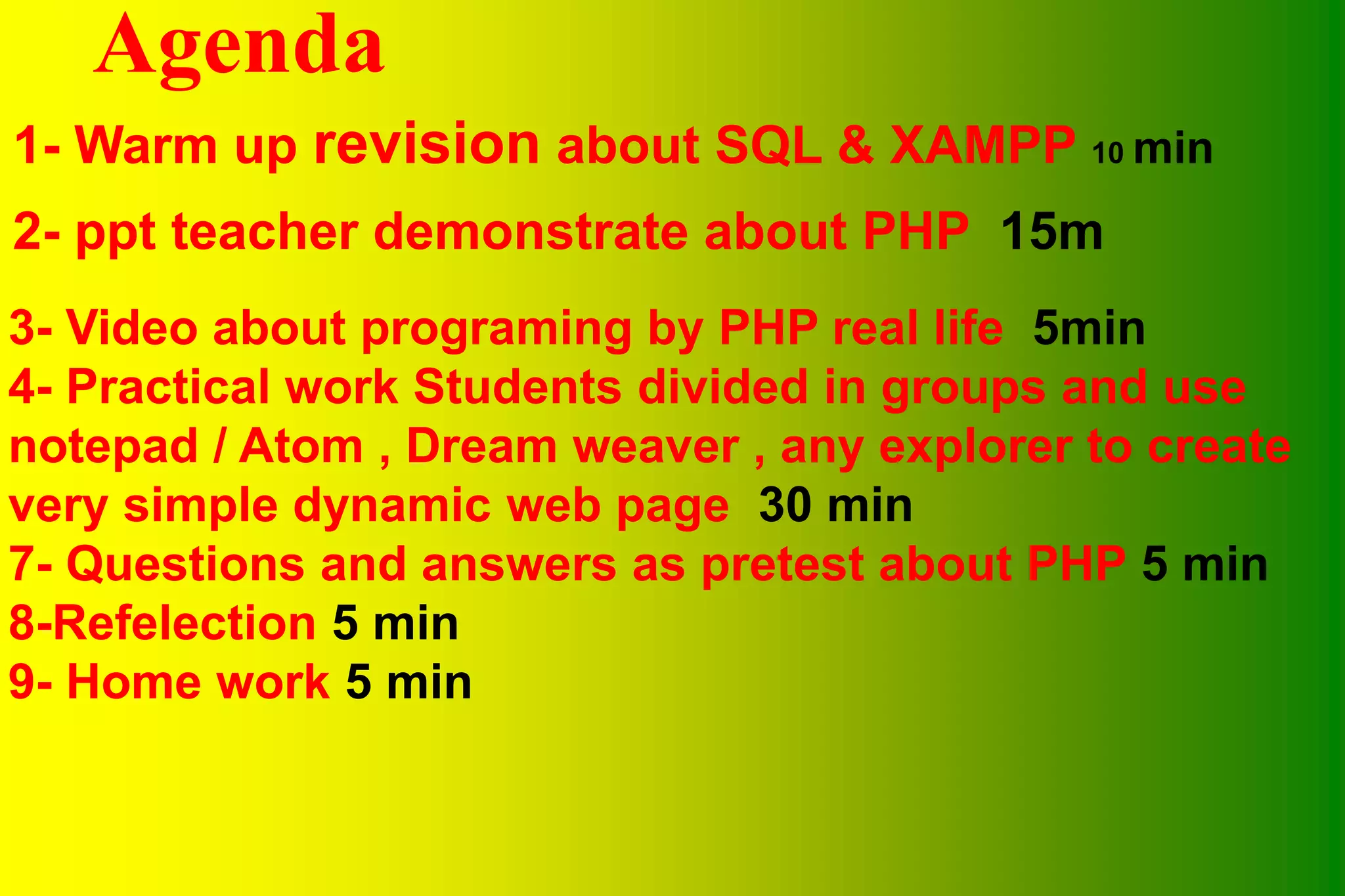 Agenda

1- Warm up revision about SQL & XAMPP 10 min

2- ppt teacher demonstrate about PHP 15m

3- Video about programing by PHP real life 5min
4- Practical work Students divided in groups and use notepad / Atom , Dream weaver , any explorer to create very simple dynamic web page 30 min
7- Questions and answers as pretest about PHP 5 min
8-Refelection 5 min
9- Home work 5 min